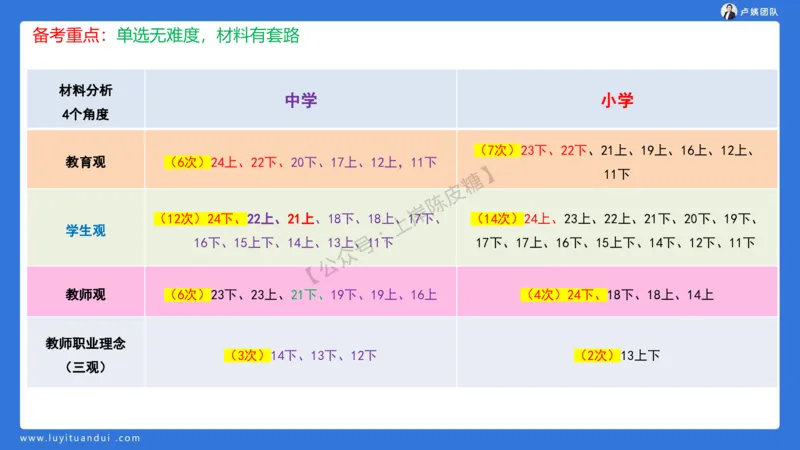 卢姨团队

备考重点：单选无难度，材料有套路

| 材料分析 4个角度 | 中学 | 小学 |
|---|---|---|
| 教育观 | （6次）24上、22下、20下、17上、12上，11下 | （7次）23下、22下、21上、19上、16上、12上、11下 |
| 学生观 | （12次）24下、22上、21上、18下、18上、17下、16下、15上下、14上、13上、11下 | （14次）24上、23上、22上、21下、20下、19下、17下、17上、16下、15上下、14下、12下、11下 |
| 教师观 | （6次）23下、23上、21下、19下、19上、16上 | （4次）24下、18下、18上、14上 |
| 教师职业理念（三观） | （3次）14下、13下、12下 | （2次）13上下 |

【公众号：上岸陈皮糖】

www.luyituandui.com